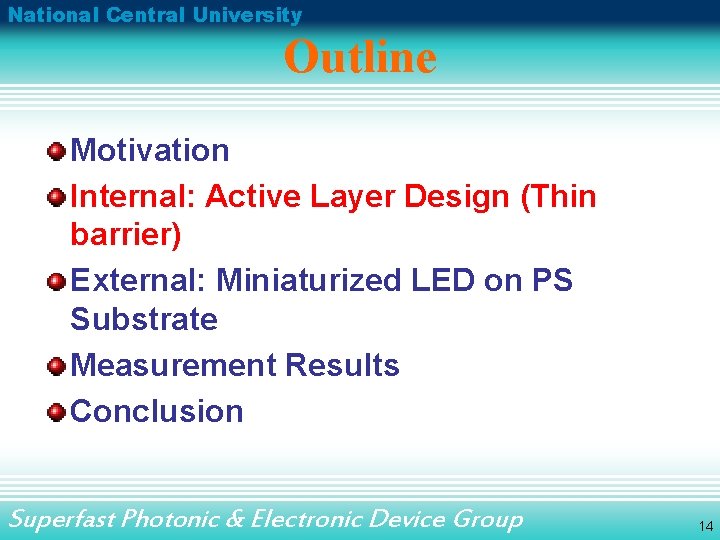 National Central University

Outline

Motivation

Internal: Active Layer Design (Thin barrier)

External: Miniaturized LED on PS Substrate

Measurement Results

Conclusion

Superfast Photonic & Electronic Device Group

14